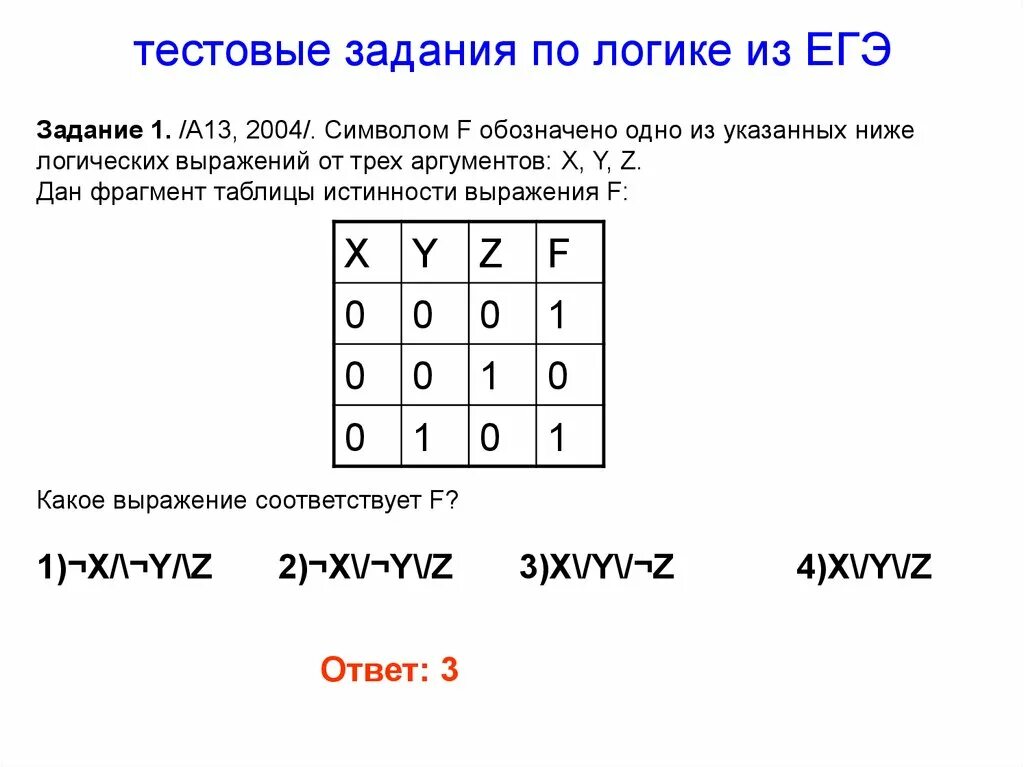 тестовые задания по логике из ЕГЭ

**Задание 1.** /А13, 2004/. Символом F обозначено одно из указанных ниже логических выражений от трех аргументов: X, Y, Z.
Дан фрагмент таблицы истинности выражения F:

| X | Y | Z | F |
|---|---|---|---|
| 0 | 0 | 0 | 1 |
| 0 | 0 | 1 | 0 |
| 0 | 1 | 0 | 1 |

Какое выражение соответствует F?

1)¬X/\¬Y/\Z   2)¬X\/¬Y\/Z   3)X\/Y\/¬Z   4)X\/Y\/Z

Ответ: 3